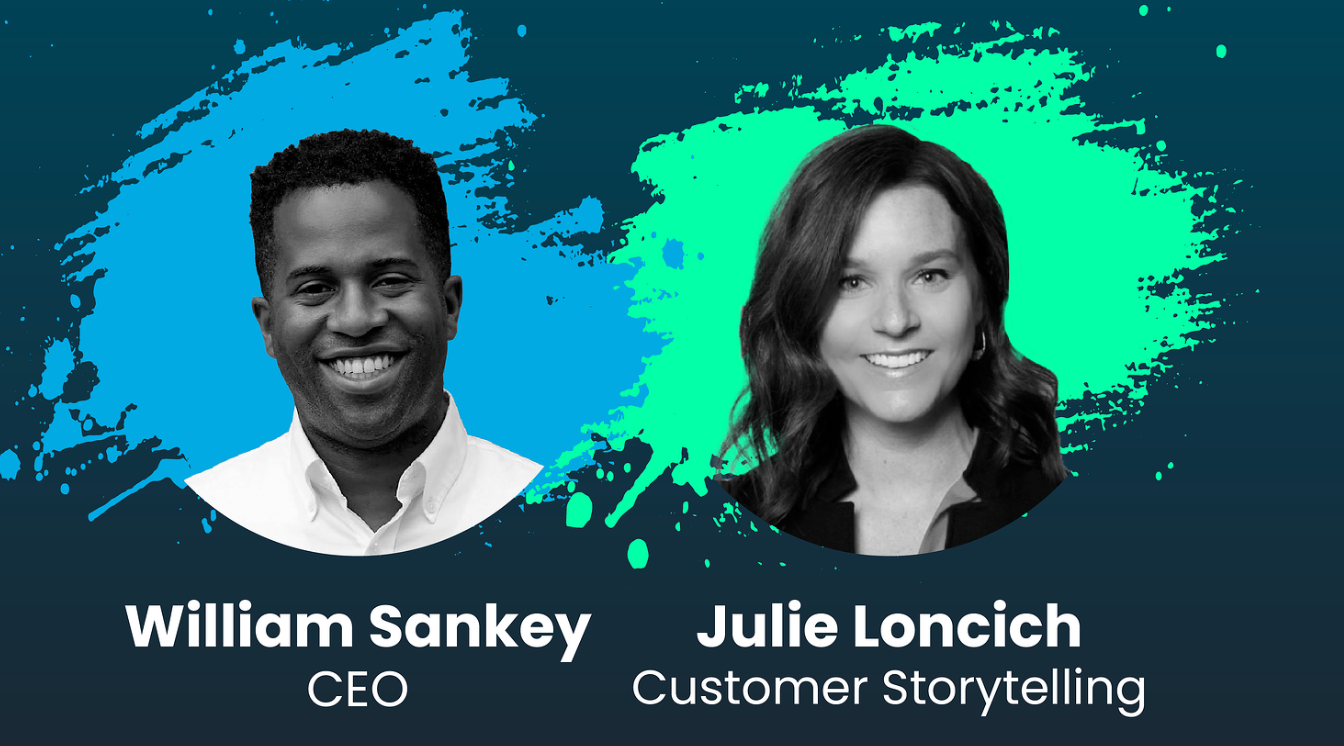 William Sankey
CEO

Julie Loncich
Customer Storytelling